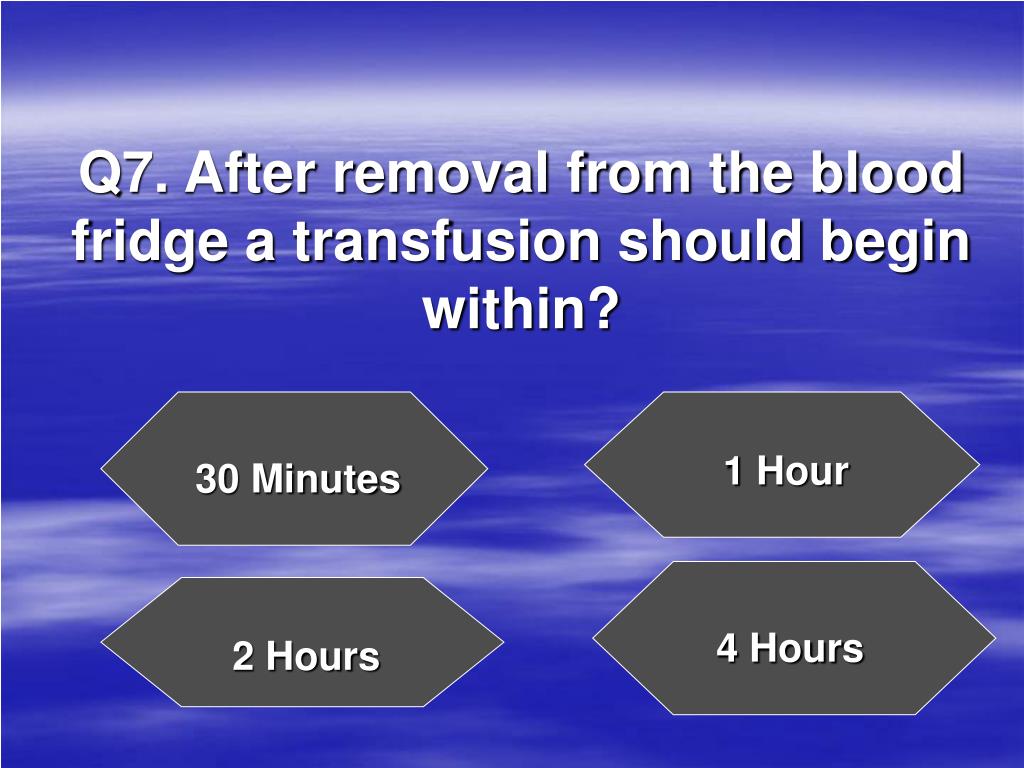 Q7. After removal from the blood fridge a transfusion should begin within?

30 Minutes

1 Hour

2 Hours

4 Hours